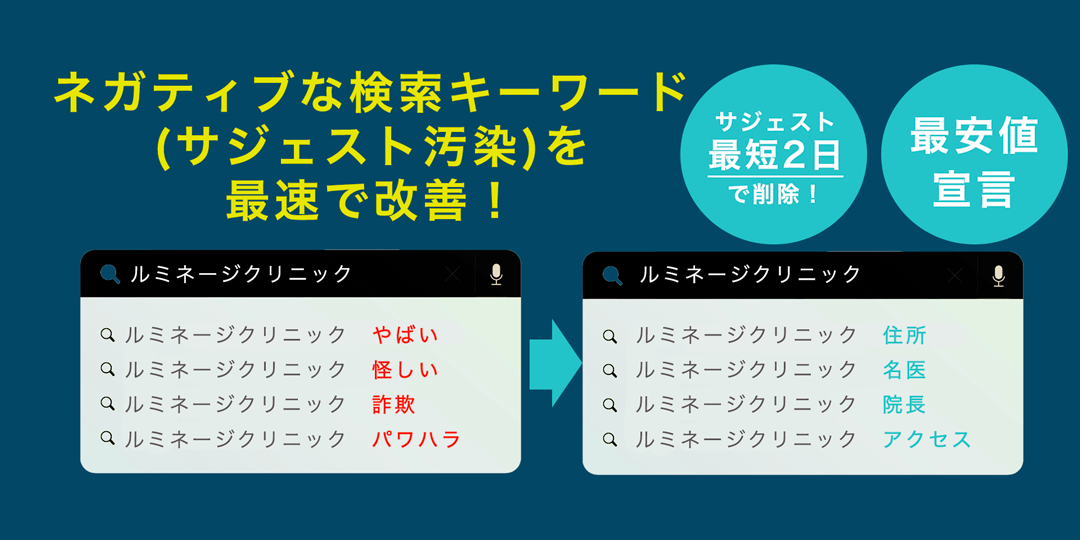 ネガティブな検索キーワード(サジェスト汚染)を最速で改善！

サジェスト
最短2日
で削除！

最安値宣言

ルミネージクリニック

ルミネージクリニック やばい
ルミネージクリニック 怪しい
ルミネージクリニック 詐欺
ルミネージクリニック パワハラ

ルミネージクリニック

ルミネージクリニック 住所
ルミネージクリニック 名医
ルミネージクリニック 院長
ルミネージクリニック アクセス